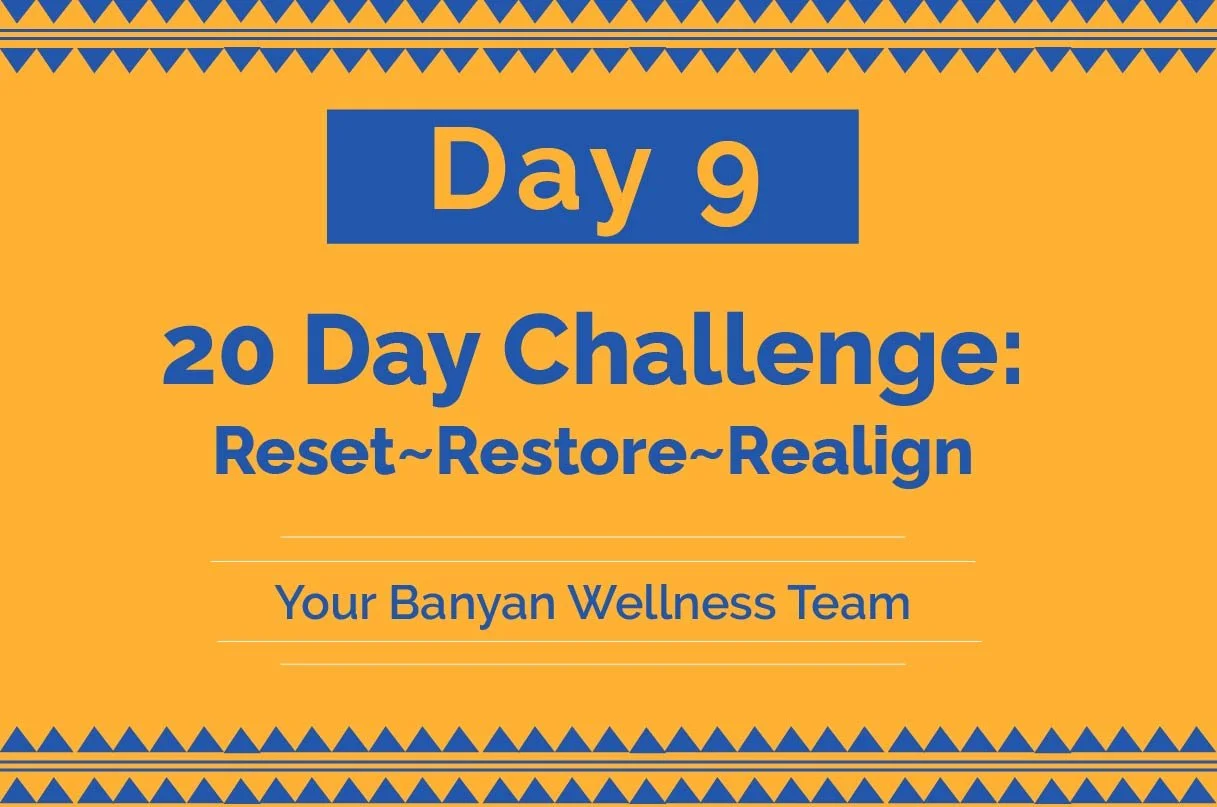 Day 9

20 Day Challenge:
Reset~Restore~Realign

Your Banyan Wellness Team